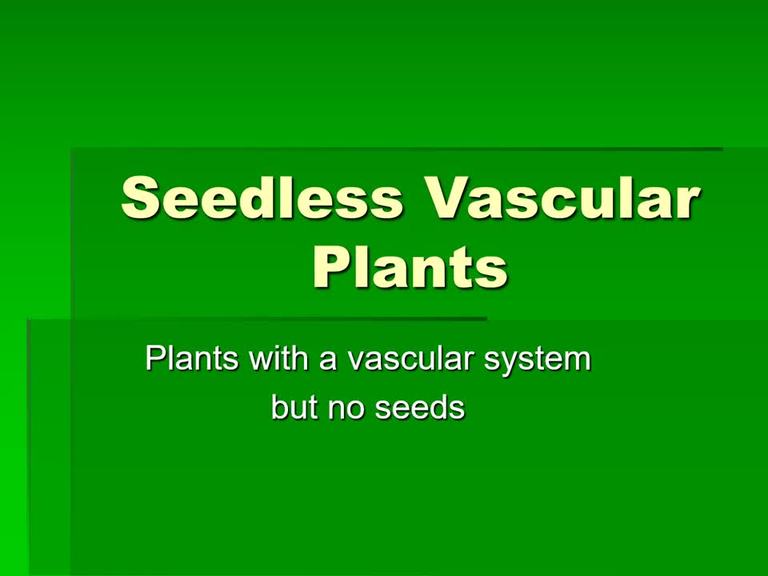 Seedless Vascular Plants

Plants with a vascular system but no seeds